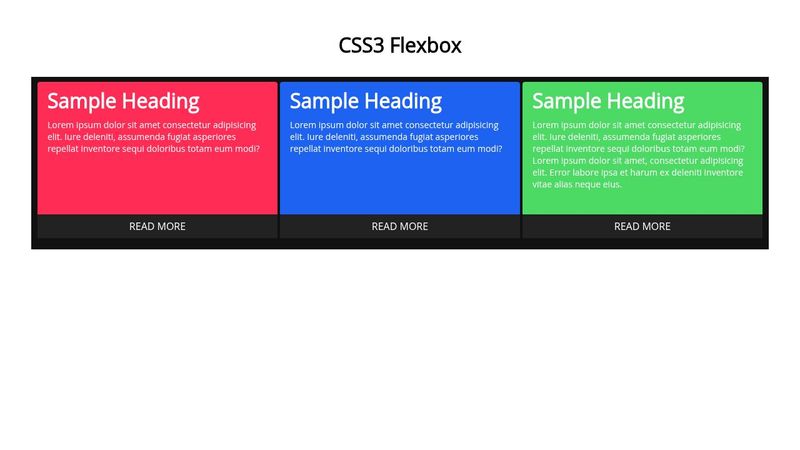 CSS3 Flexbox

Sample Heading

Lorem ipsum dolor sit amet consectetur adipisicing elit. Iure deleniti, assumenda fugiat asperiores repellat inventore sequi doloribus totam eum modi?

READ MORE

Sample Heading

Lorem ipsum dolor sit amet consectetur adipisicing elit. Iure deleniti, assumenda fugiat asperiores repellat inventore sequi doloribus totam eum modi?

READ MORE

Sample Heading

Lorem ipsum dolor sit amet consectetur adipisicing elit. Iure deleniti, assumenda fugiat asperiores repellat inventore sequi doloribus totam eum modi? Lorem ipsum dolor sit amet, consectetur adipisicing elit. Error labore ipsa et harum ex deleniti inventore vitae alias neque eius.

READ MORE